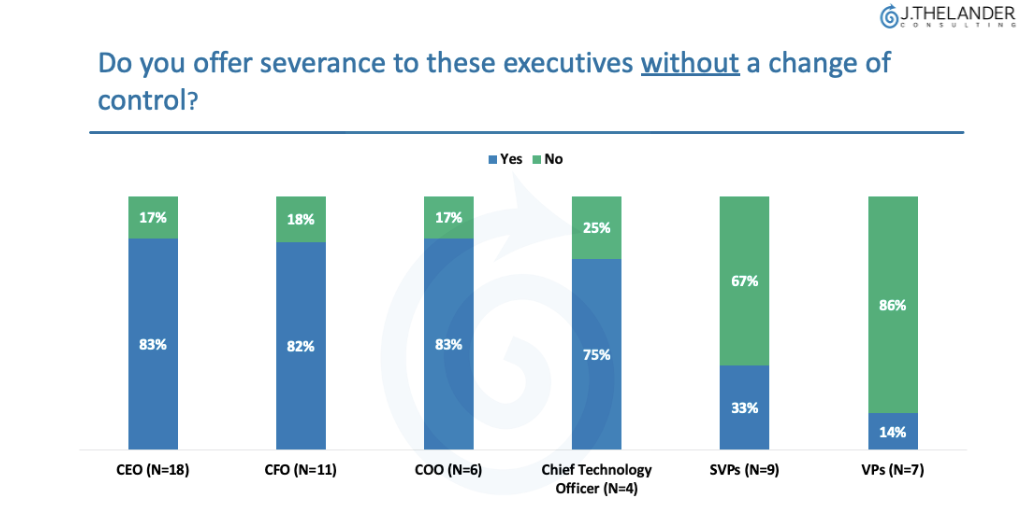 J.THELANDER CONSULTING

Do you offer severance to these executives without a change of control?

Yes No

17%
83%
CEO (N=18)

18%
82%
CFO (N=11)

17%
83%
COO (N=6)

25%
75%
Chief Technology Officer (N=4)

67%
33%
SVPs (N=9)

86%
14%
VPs (N=7)